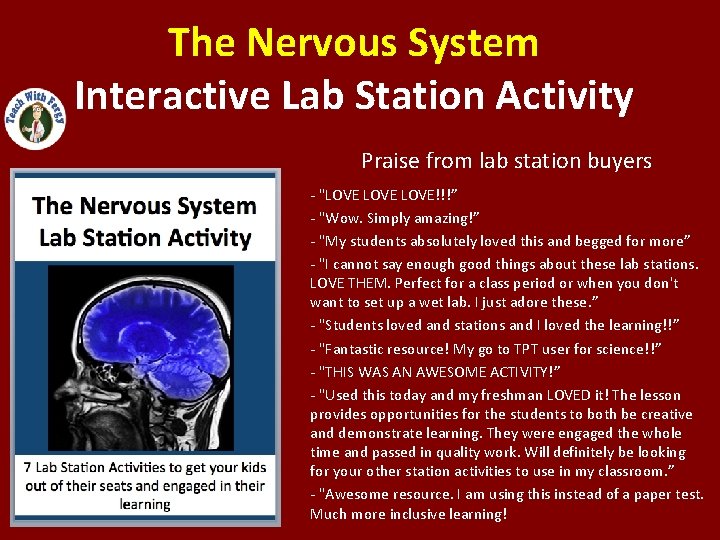 The Nervous System
Interactive Lab Station Activity

Teach With Fergy

The Nervous System Lab Station Activity

7 Lab Station Activities to get your kids out of their seats and engaged in their learning

Praise from lab station buyers

- "LOVE LOVE LOVE!!!"
- "Wow. Simply amazing!"
- "My students absolutely loved this and begged for more"
- "I cannot say enough good things about these lab stations. LOVE THEM. Perfect for a class period or when you don't want to set up a wet lab. I just adore these."
- "Students loved and stations and I loved the learning!!"
- "Fantastic resource! My go to TPT user for science!!"
- "THIS WAS AN AWESOME ACTIVITY!"
- "Used this today and my freshman LOVED it! The lesson provides opportunities for the students to both be creative and demonstrate learning. They were engaged the whole time and passed in quality work. Will definitely be looking for your other station activities to use in my classroom."
- "Awesome resource. I am using this instead of a paper test. Much more inclusive learning!